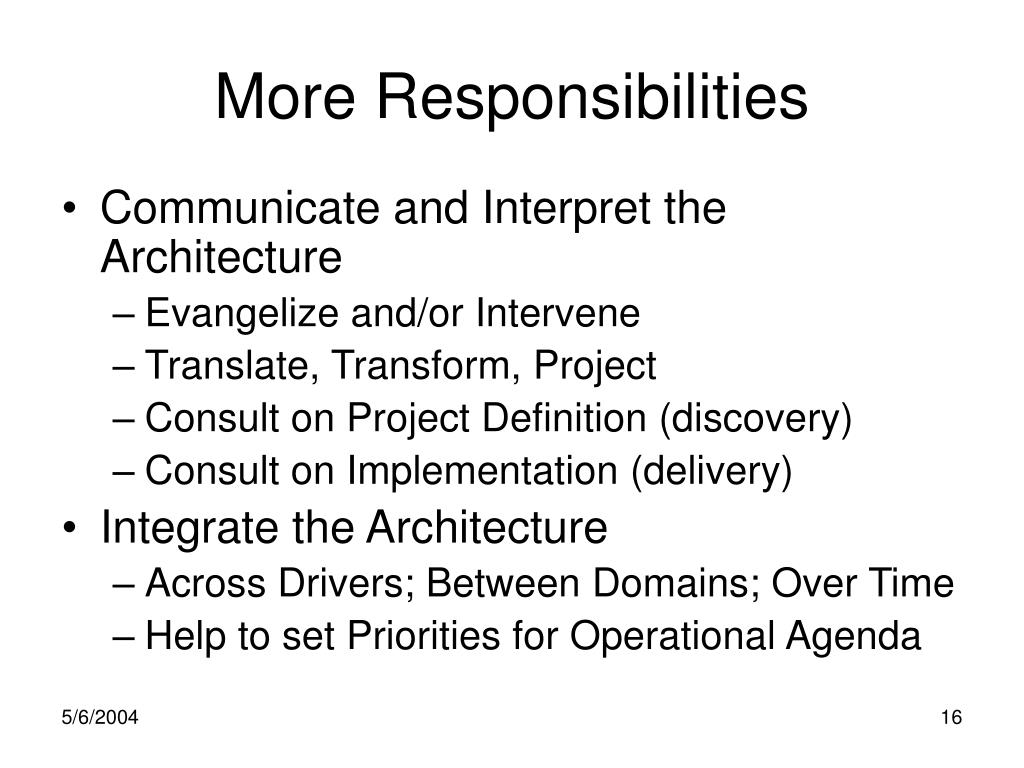 More Responsibilities

• Communicate and Interpret the Architecture
– Evangelize and/or Intervene
– Translate, Transform, Project
– Consult on Project Definition (discovery)
– Consult on Implementation (delivery)
• Integrate the Architecture
– Across Drivers; Between Domains; Over Time
– Help to set Priorities for Operational Agenda

5/6/2004

16